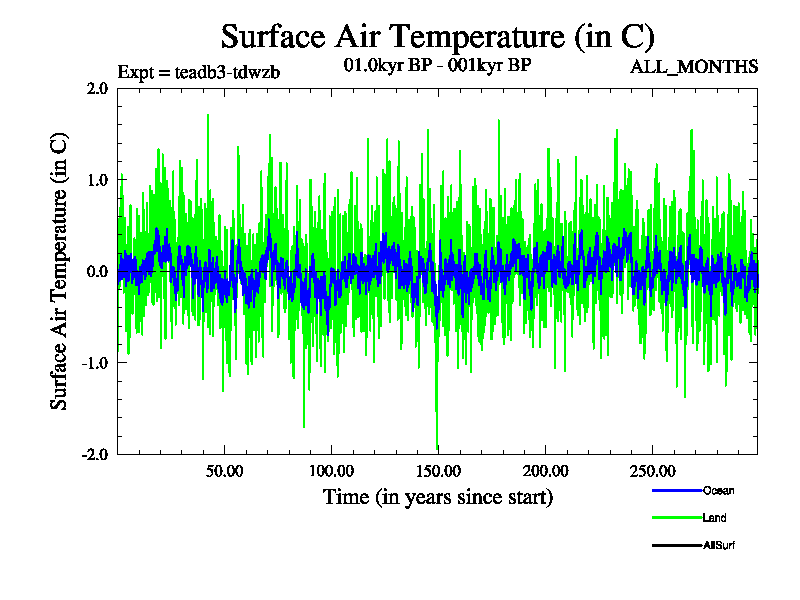 Surface Air Temperature (in C)

Expt = teadb3-tdwzb

01.0kyr BP - 001kyr BP

ALL_MONTHS

Surface Air Temperature (in C)

2.0
1.0
0.0
-1.0
-2.0

50.00
100.00
150.00
200.00
250.00

Time (in years since start)

Ocean
Land
AllSurf